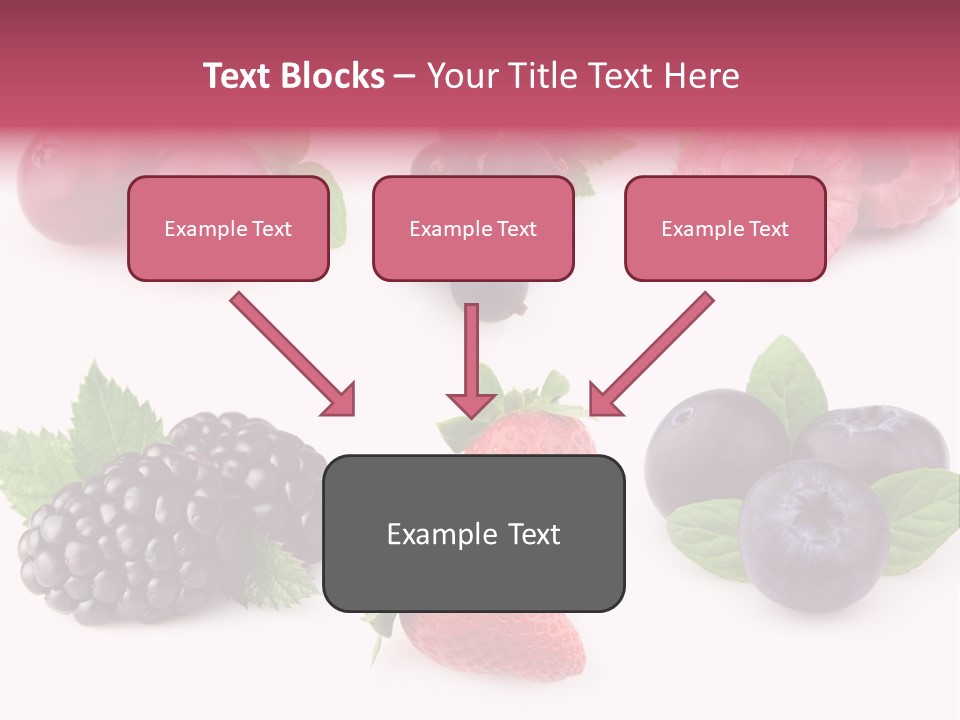 Text Blocks – Your Title Text Here

Example Text

Example Text

Example Text

Example Text